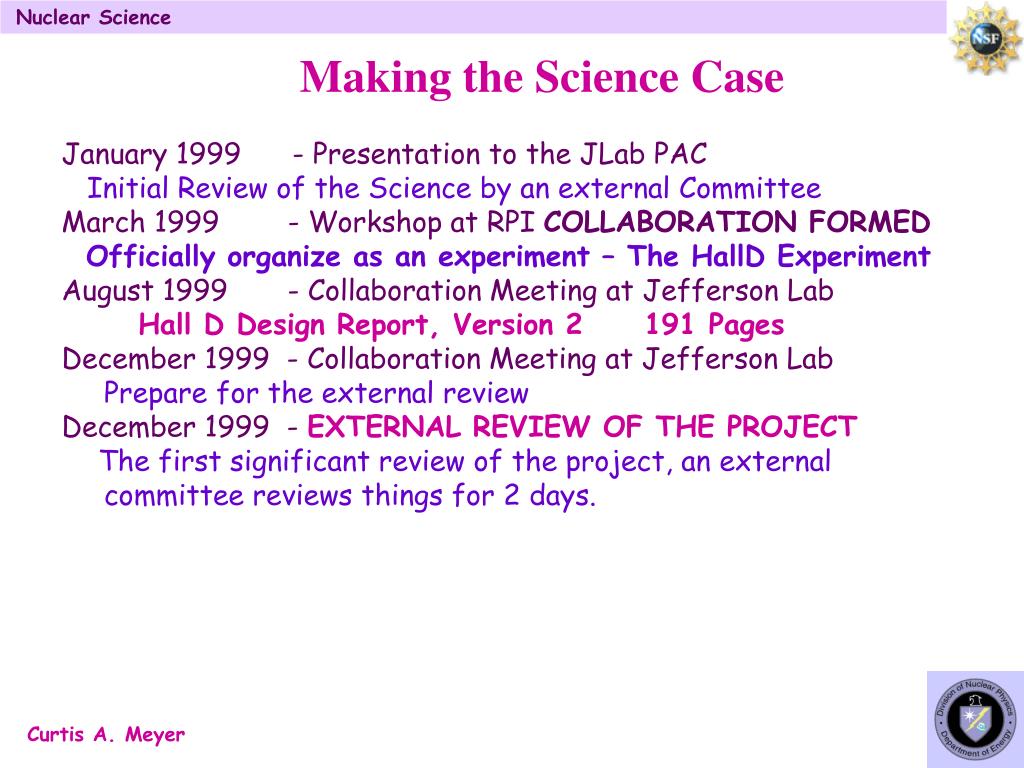 Nuclear Science

NSF

Making the Science Case

January 1999 - Presentation to the JLab PAC
Initial Review of the Science by an external Committee
March 1999 - Workshop at RPI COLLABORATION FORMED
Officially organize as an experiment – The HallD Experiment
August 1999 - Collaboration Meeting at Jefferson Lab
Hall D Design Report, Version 2 191 Pages
December 1999 - Collaboration Meeting at Jefferson Lab
Prepare for the external review
December 1999 - EXTERNAL REVIEW OF THE PROJECT
The first significant review of the project, an external committee reviews things for 2 days.

Curtis A. Meyer

Division of Nuclear Physics
Department of Energy